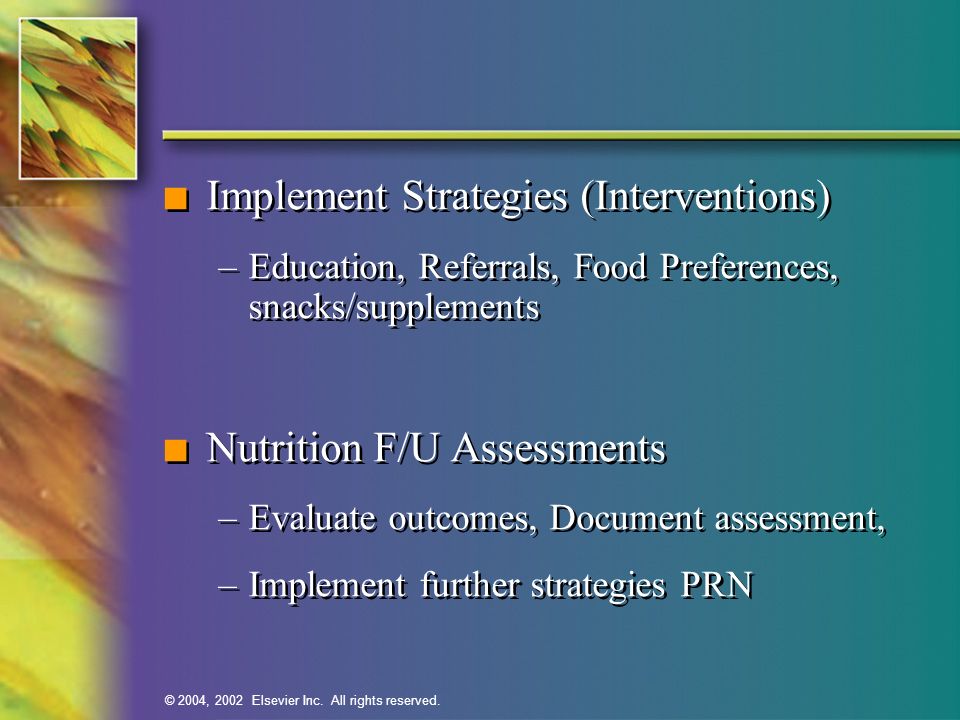 ■ Implement Strategies (Interventions)

– Education, Referrals, Food Preferences, snacks/supplements

■ Nutrition F/U Assessments

– Evaluate outcomes, Document assessment,

– Implement further strategies PRN

© 2004, 2002 Elsevier Inc. All rights reserved.